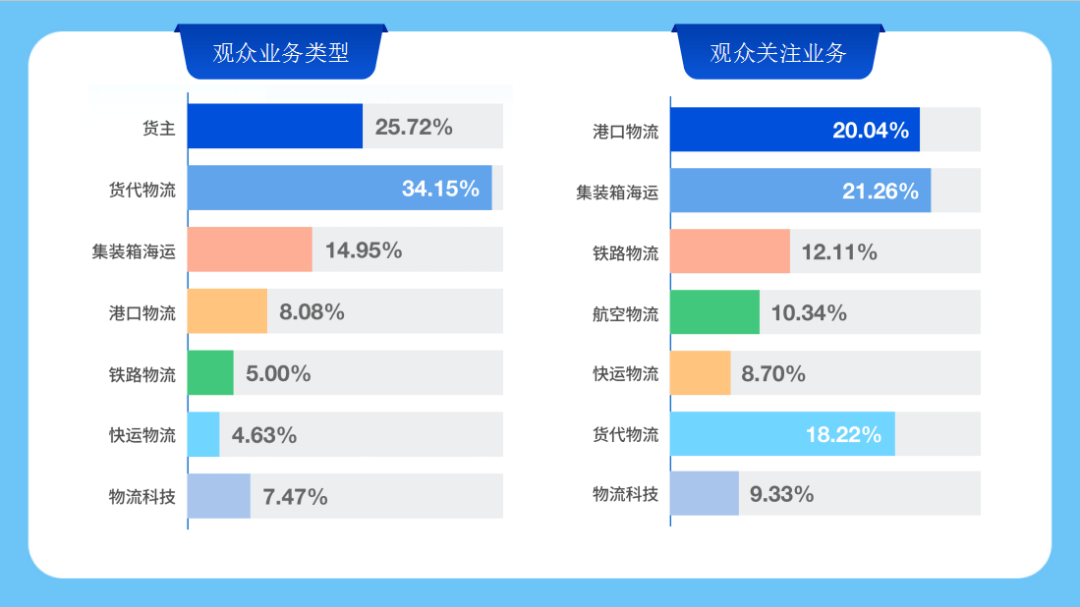 观众业务类型

货主 25.72%
货代物流 34.15%
集装箱海运 14.95%
港口物流 8.08%
铁路物流 5.00%
快运物流 4.63%
物流科技 7.47%

观众关注业务

港口物流 20.04%
集装箱海运 21.26%
铁路物流 12.11%
航空物流 10.34%
快运物流 8.70%
货代物流 18.22%
物流科技 9.33%